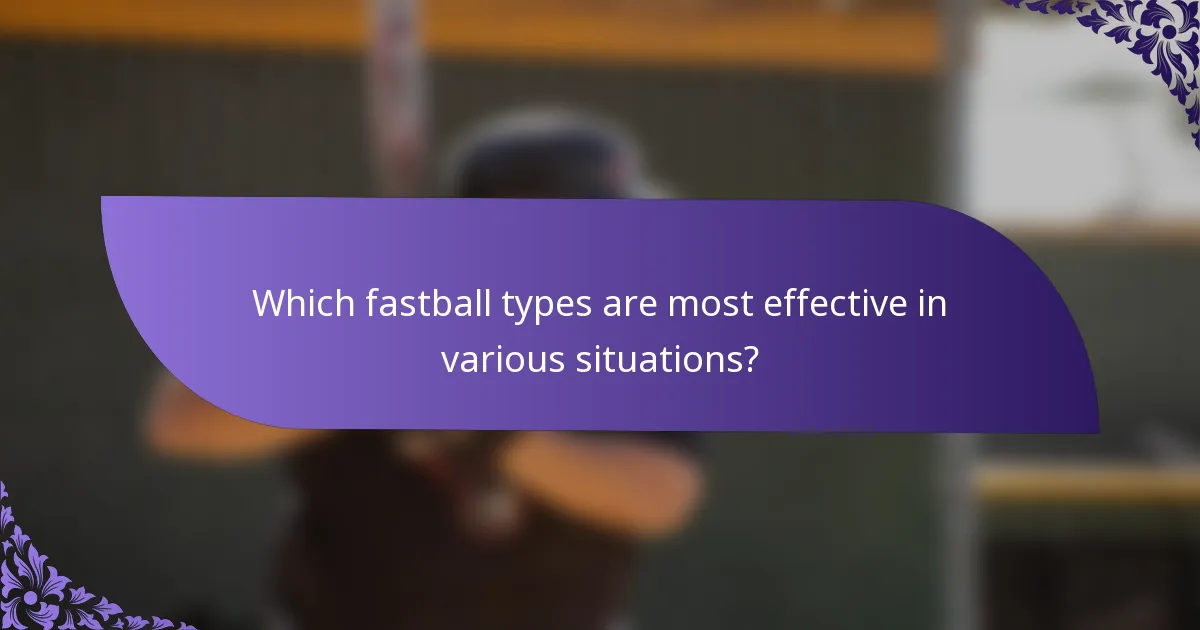 Which fastball types are most effective in various situations?